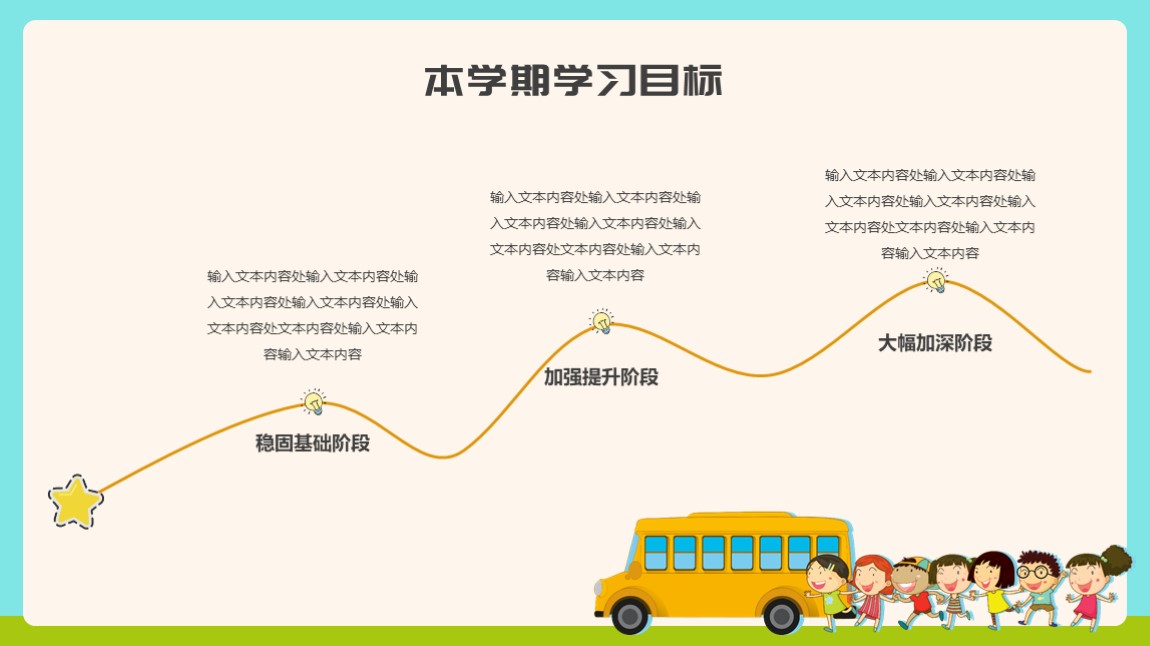 本学期学习目标

输入文本内容处输入文本内容处输入文本内容处输入文本内容处输入文本内容处文本内容处输入文本内容输入文本内容

稳固基础阶段

输入文本内容处输入文本内容处输入文本内容处输入文本内容处输入文本内容处文本内容处输入文本内容输入文本内容

加强提升阶段

输入文本内容处输入文本内容处输入文本内容处输入文本内容处输入文本内容处文本内容处输入文本内容输入文本内容

大幅加深阶段